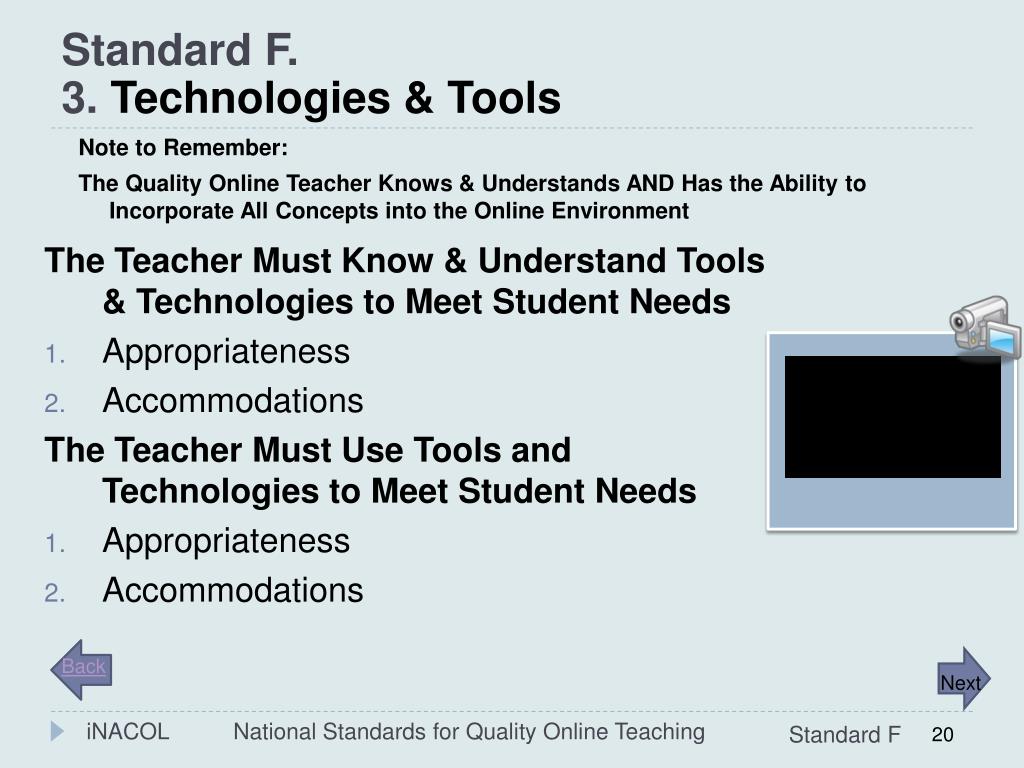 Standard F.
3. Technologies & Tools

Note to Remember:

The Quality Online Teacher Knows & Understands AND Has the Ability to Incorporate All Concepts into the Online Environment

The Teacher Must Know & Understand Tools & Technologies to Meet Student Needs

1. Appropriateness
2. Accommodations

The Teacher Must Use Tools and Technologies to Meet Student Needs

1. Appropriateness
2. Accommodations

Back

Next

iNACOL National Standards for Quality Online Teaching Standard F 20